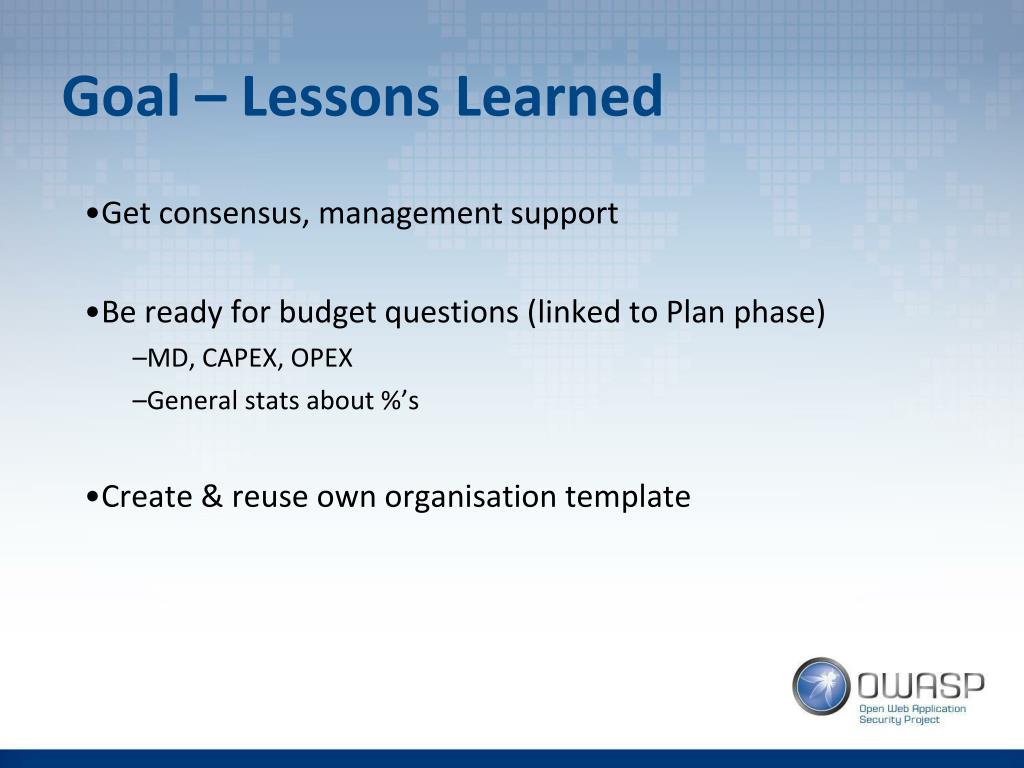 Goal – Lessons Learned

•Get consensus, management support

•Be ready for budget questions (linked to Plan phase)

–MD, CAPEX, OPEX

–General stats about %’s

•Create & reuse own organisation template

OWASP
Open Web Application Security Project